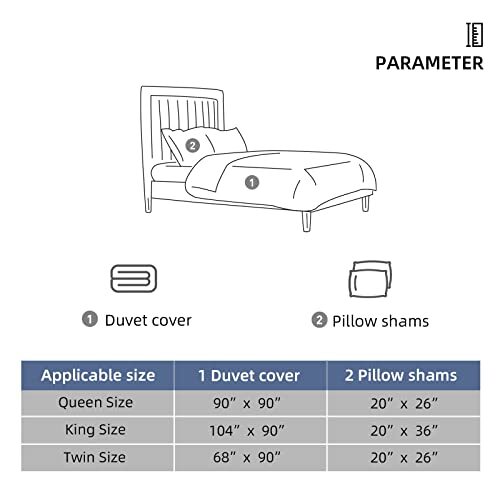 PARAMETER

2

1

1 Duvet cover

2 Pillow shams

| Applicable size | 1 Duvet cover | 2 Pillow shams |
|---|---|---|
| Queen Size | 90” x 90” | 20” x 26” |
| King Size | 104” x 90” | 20” x 36” |
| Twin Size | 68” x 90” | 20” x 26” |